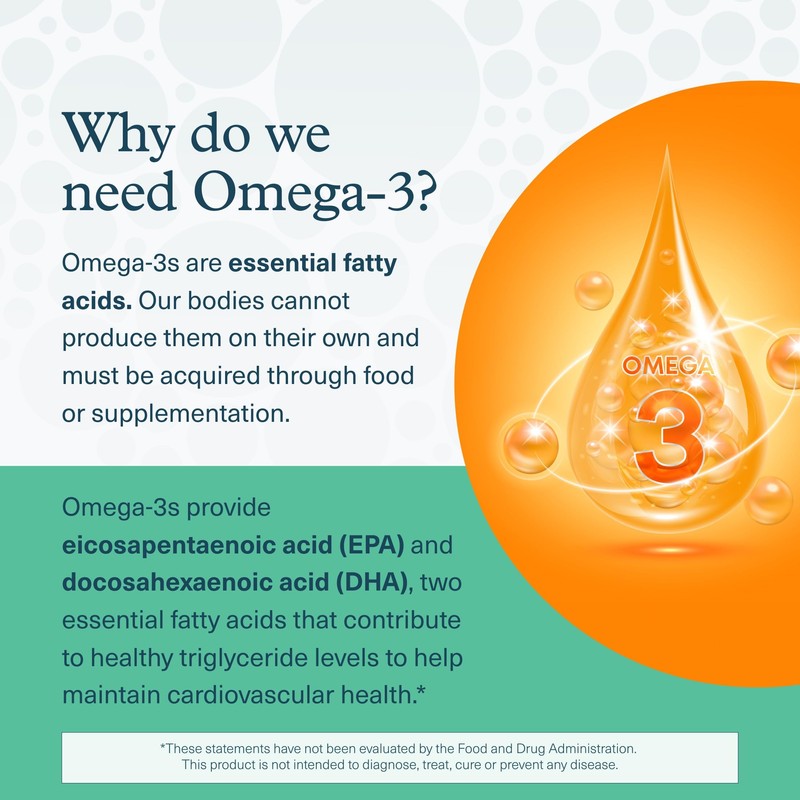 Why do we need Omega-3?

Omega-3s are essential fatty acids. Our bodies cannot produce them on their own and must be acquired through food or supplementation.

OMEGA 3

Omega-3s provide eicosapentaenoic acid (EPA) and docosahexaenoic acid (DHA), two essential fatty acids that contribute to healthy triglyceride levels to help maintain cardiovascular health.*

*These statements have not been evaluated by the Food and Drug Administration. This product is not intended to diagnose, treat, cure or prevent any disease.